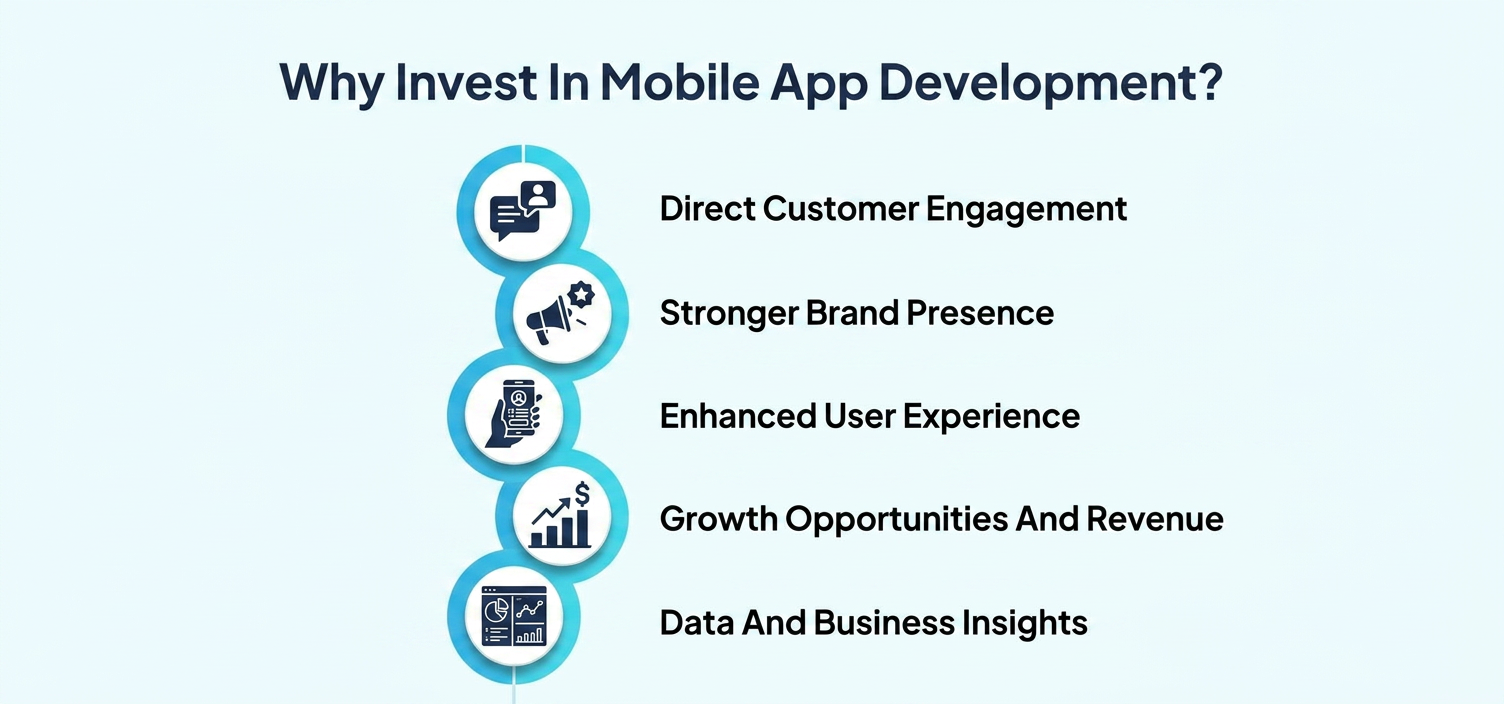 Why Invest In Mobile App Development?

Direct Customer Engagement

Stronger Brand Presence

Enhanced User Experience

Growth Opportunities And Revenue

Data And Business Insights